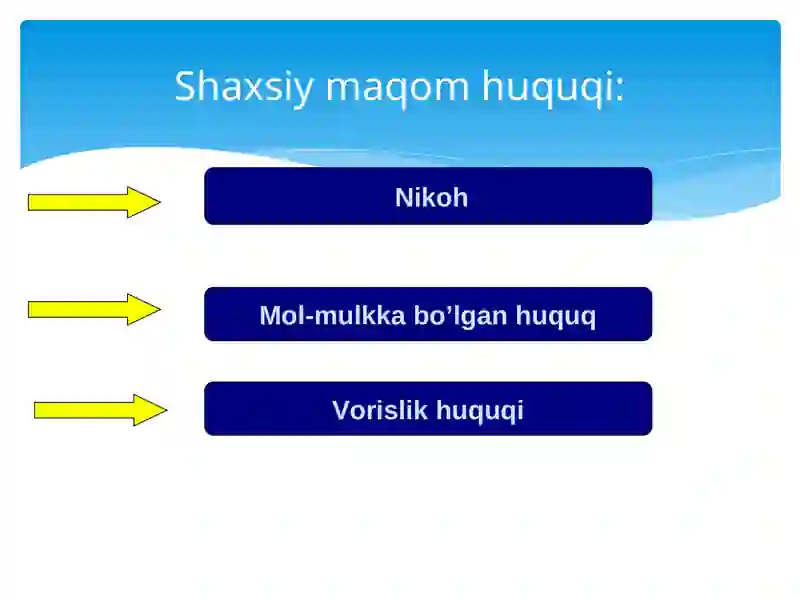 Shaxsiy maqom huquqi:

Nikoh

Mol-mulkka bo’lgan huquq

Vorislik huquqi